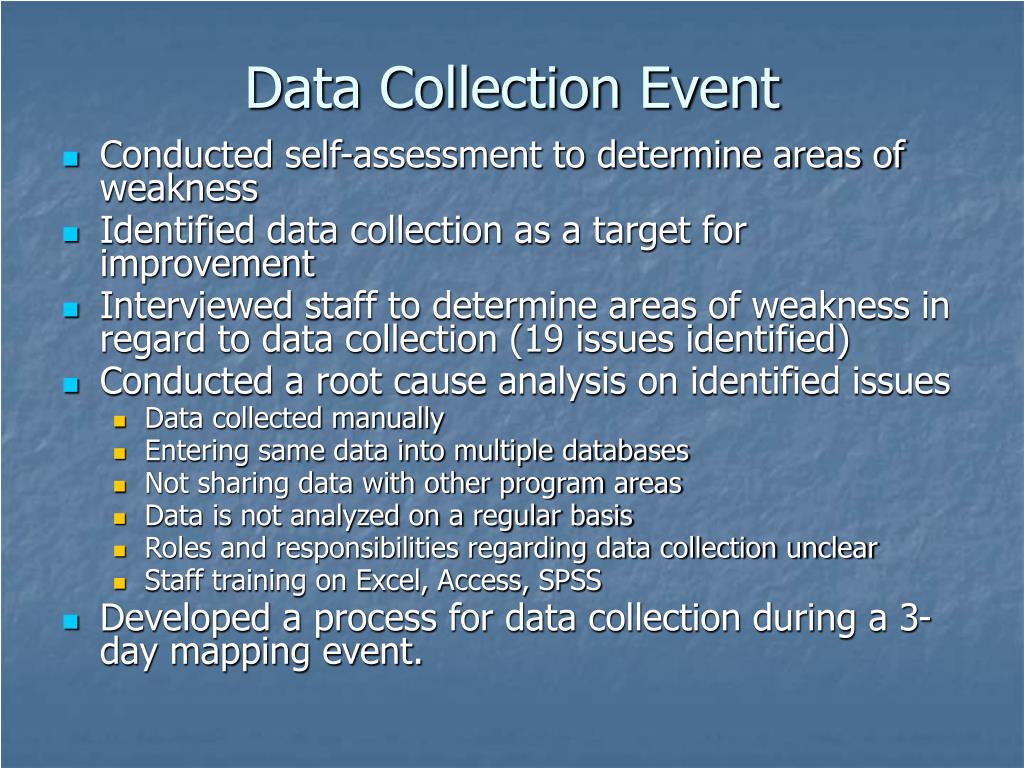 Data Collection Event

- Conducted self-assessment to determine areas of weakness
- Identified data collection as a target for improvement
- Interviewed staff to determine areas of weakness in regard to data collection (19 issues identified)
- Conducted a root cause analysis on identified issues
  - Data collected manually
  - Entering same data into multiple databases
  - Not sharing data with other program areas
  - Data is not analyzed on a regular basis
  - Roles and responsibilities regarding data collection unclear
  - Staff training on Excel, Access, SPSS
- Developed a process for data collection during a 3-day mapping event.